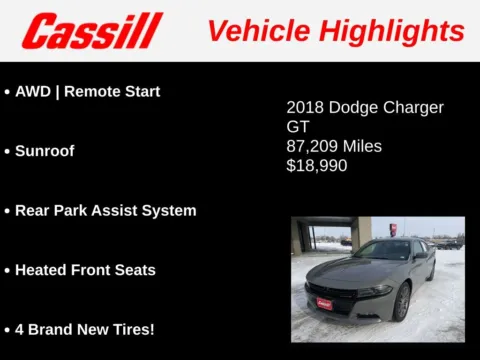 Cassill Vehicle Highlights

• AWD | Remote Start

• Sunroof

• Rear Park Assist System

• Heated Front Seats

• 4 Brand New Tires!

2018 Dodge Charger GT
87,209 Miles
$18,990

Cassill